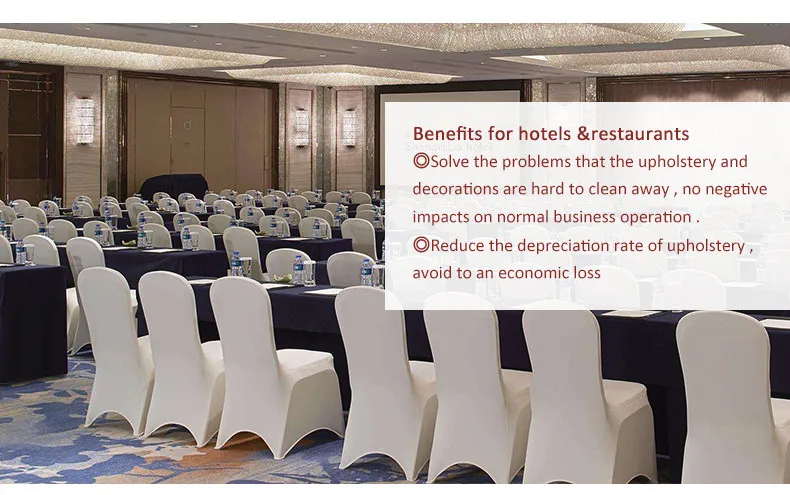 Benefits for hotels &restaurants
◎Solve the problems that the upholstery and decorations are hard to clean away , no negative impacts on normal business operation .
◎Reduce the depreciation rate of upholstery , avoid to an economic loss